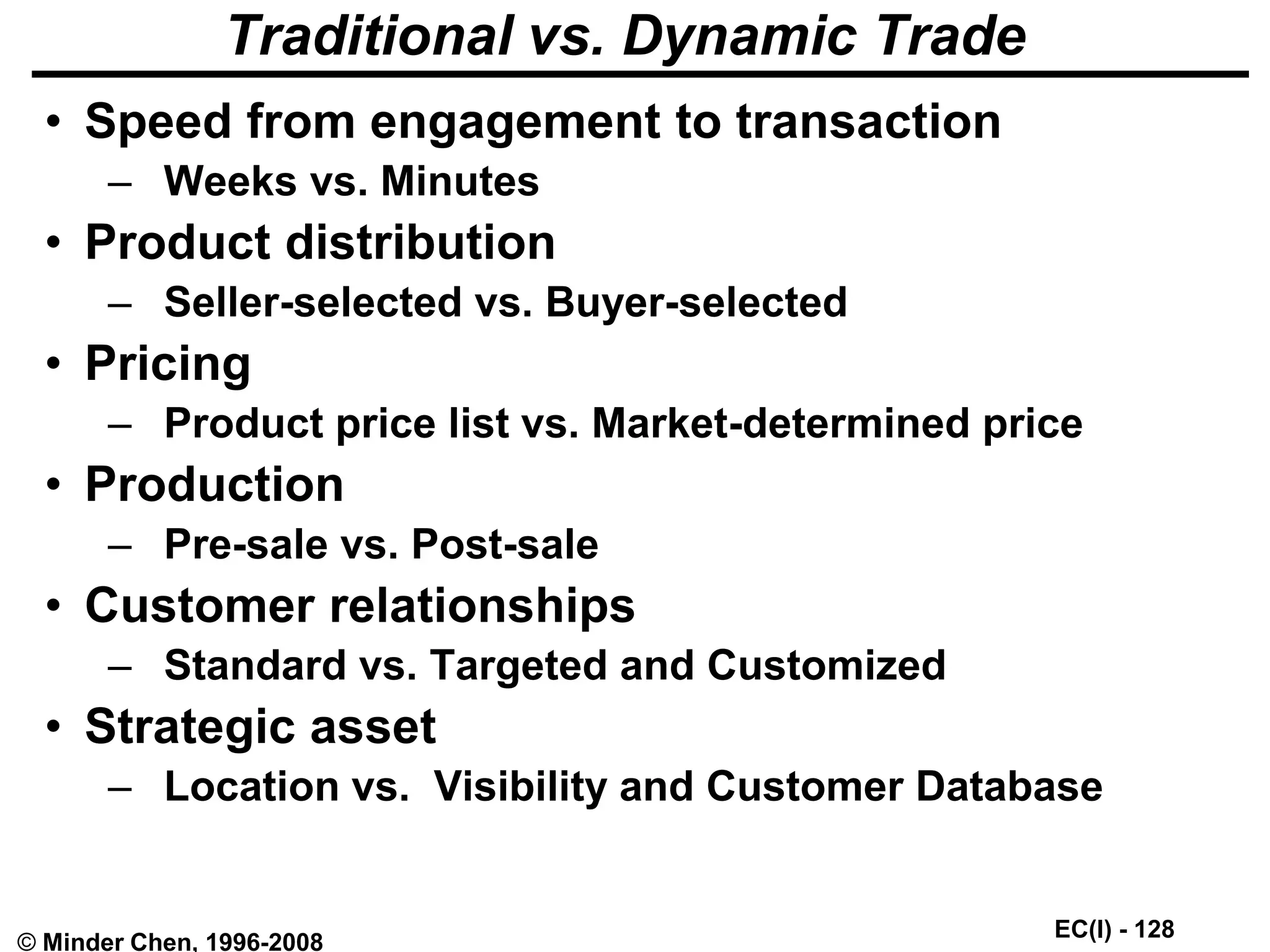 Traditional vs. Dynamic Trade

• Speed from engagement to transaction
– Weeks vs. Minutes
• Product distribution
– Seller-selected vs. Buyer-selected
• Pricing
– Product price list vs. Market-determined price
• Production
– Pre-sale vs. Post-sale
• Customer relationships
– Standard vs. Targeted and Customized
• Strategic asset
– Location vs. Visibility and Customer Database

© Minder Chen, 1996-2008

EC(I) - 128